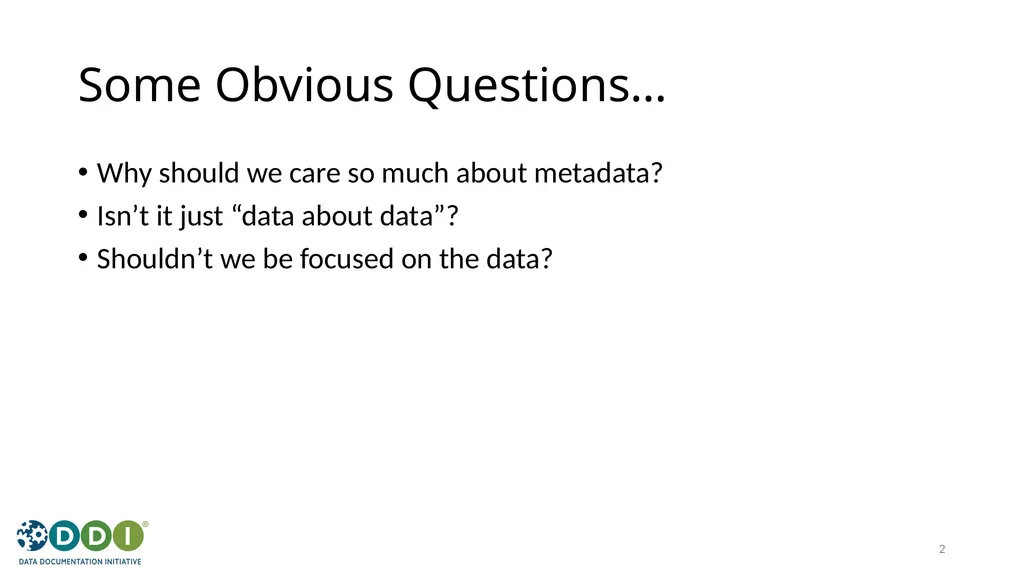 Some Obvious Questions…

• Why should we care so much about metadata?
• Isn’t it just “data about data”?
• Shouldn’t we be focused on the data?

DDI®
DATA DOCUMENTATION INITIATIVE

2